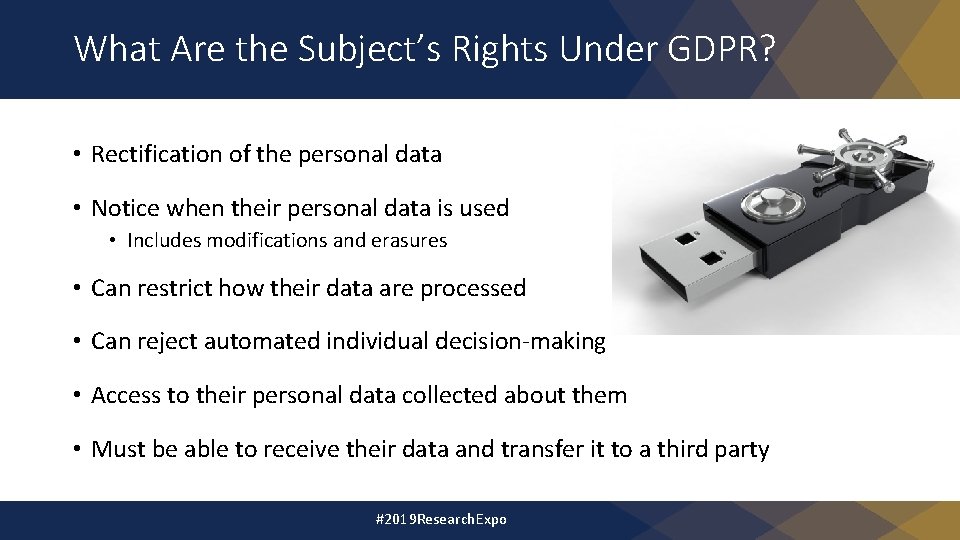 What Are the Subject's Rights Under GDPR?

• Rectification of the personal data

• Notice when their personal data is used

• Includes modifications and erasures

• Can restrict how their data are processed

• Can reject automated individual decision-making

• Access to their personal data collected about them

• Must be able to receive their data and transfer it to a third party

#2019ResearchExpo